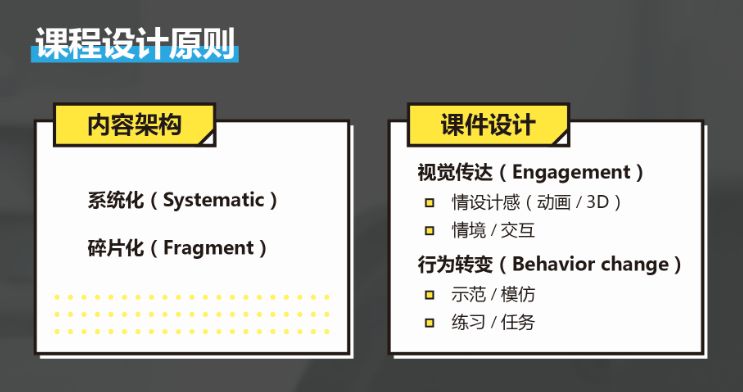 课程设计原则

内容架构

系统化（Systematic）

碎片化（Fragment）

课件设计

视觉传达（Engagement）

情设计感（动画 / 3D）

情境 / 交互

行为转变（Behavior change）

示范 / 模仿

练习 / 任务